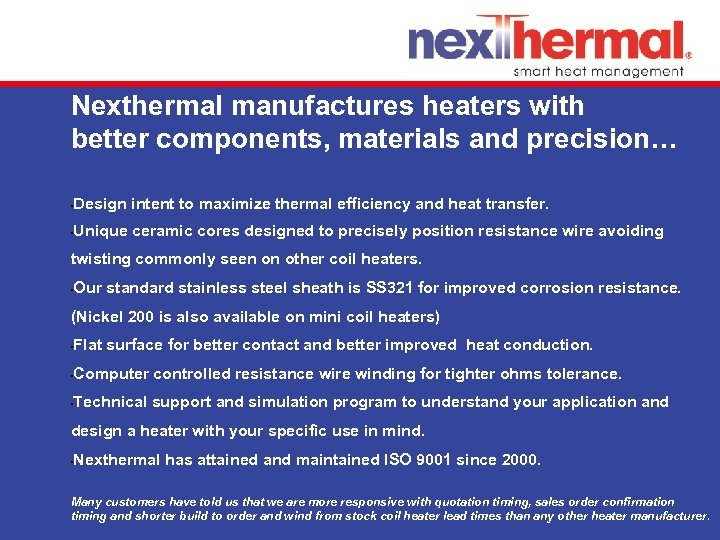 nexthermal®
smart heat management

Nexthermal manufactures heaters with better components, materials and precision…

•Design intent to maximize thermal efficiency and heat transfer.
•Unique ceramic cores designed to precisely position resistance wire avoiding twisting commonly seen on other coil heaters.
•Our standard stainless steel sheath is SS321 for improved corrosion resistance. (Nickel 200 is also available on mini coil heaters)
•Flat surface for better contact and better improved heat conduction.
•Computer controlled resistance wire winding for tighter ohms tolerance.
•Technical support and simulation program to understand your application and design a heater with your specific use in mind.
•Nexthermal has attained and maintained ISO 9001 since 2000.

Many customers have told us that we are more responsive with quotation timing, sales order confirmation timing and shorter build to order and wind from stock coil heater lead times than any other heater manufacturer.